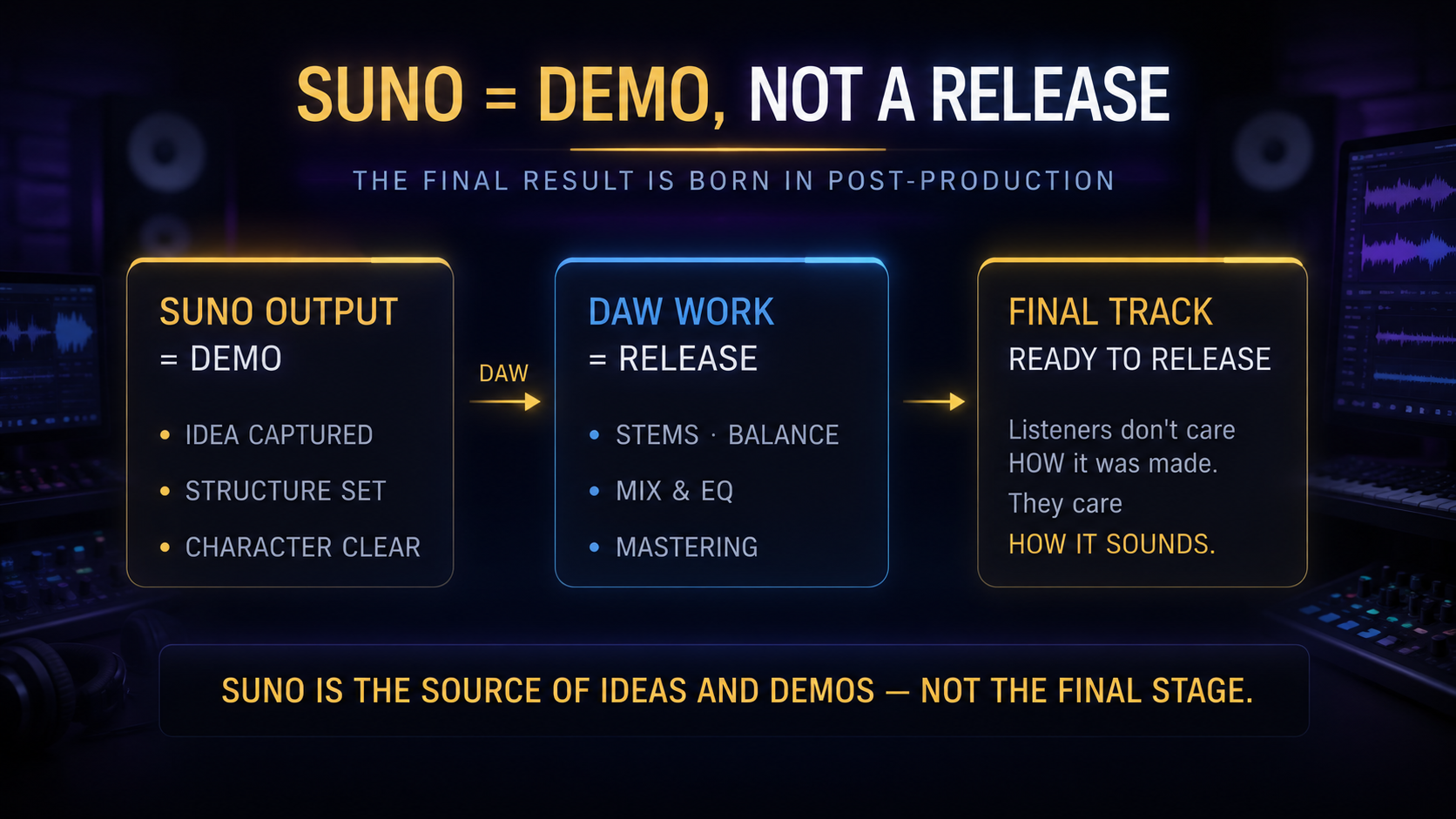 SUNO = DEMO, NOT A RELEASE

THE FINAL RESULT IS BORN IN POST-PRODUCTION

SUNO OUTPUT
= DEMO

• IDEA CAPTURED
• STRUCTURE SET
• CHARACTER CLEAR

DAW

DAW WORK
= RELEASE

• STEMS · BALANCE
• MIX & EQ
• MASTERING

FINAL TRACK
READY TO RELEASE

Listeners don't care HOW it was made.
They care
HOW IT SOUNDS.

SUNO IS THE SOURCE OF IDEAS AND DEMOS — NOT THE FINAL STAGE.